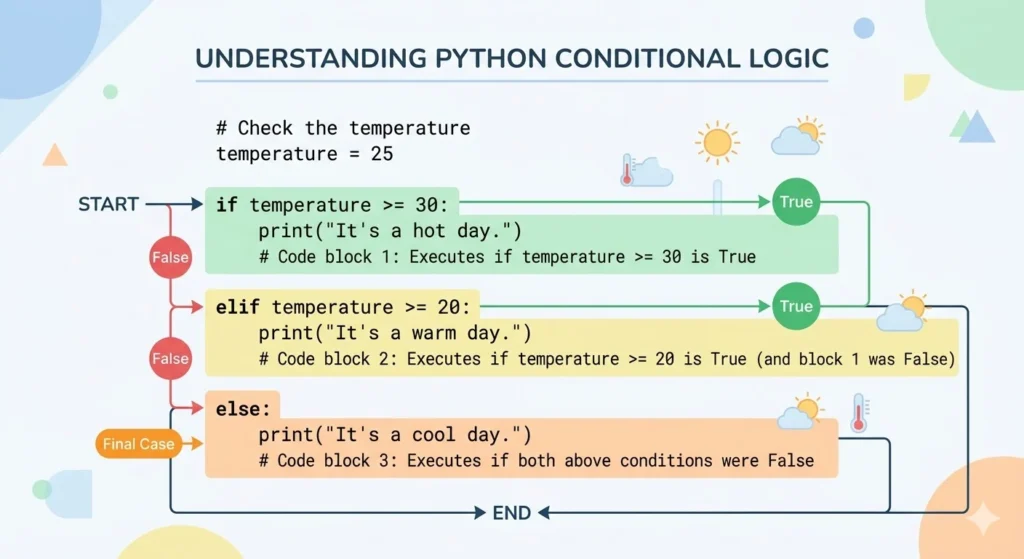 UNDERSTANDING PYTHON CONDITIONAL LOGIC

# Check the temperature
temperature = 25

START

if temperature >= 30:
    print("It's a hot day.")
    # Code block 1: Executes if temperature >= 30 is True

True

False

elif temperature >= 20:
    print("It's a warm day.")
    # Code block 2: Executes if temperature >= 20 is True (and block 1 was False)

True

False

else:
    print("It's a cool day.")
    # Code block 3: Executes if both above conditions were False

Final Case

END